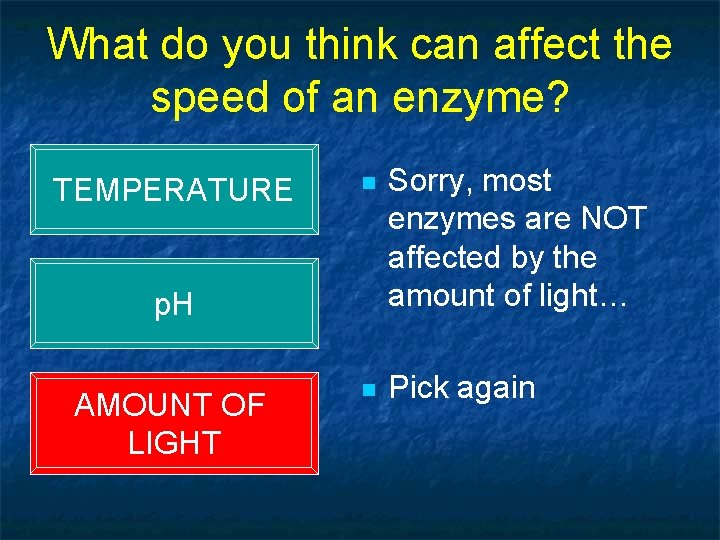 What do you think can affect the speed of an enzyme?

TEMPERATURE

pH

AMOUNT OF LIGHT

Sorry, most enzymes are NOT affected by the amount of light…

Pick again